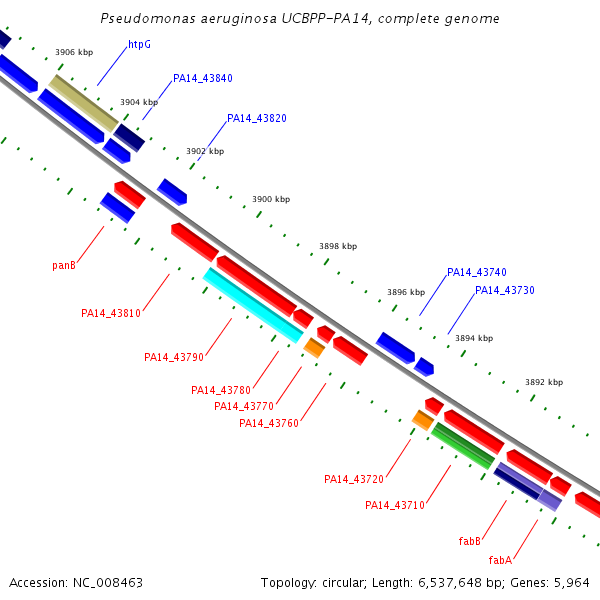 Pseudomonas aeruginosa UCBPP-PA14, complete genome

3906 kbp
htpG
PA14_43840
3904 kbp
PA14_43820
3902 kbp
3900 kbp
3898 kbp
PA14_43740
3896 kbp
PA14_43730
3894 kbp
3892 kbp

panB
PA14_43810
PA14_43790
PA14_43780
PA14_43770
PA14_43760
PA14_43720
PA14_43710
fabB
fabA

Accession: NC_008463

Topology: circular; Length: 6,537,648 bp; Genes: 5,964